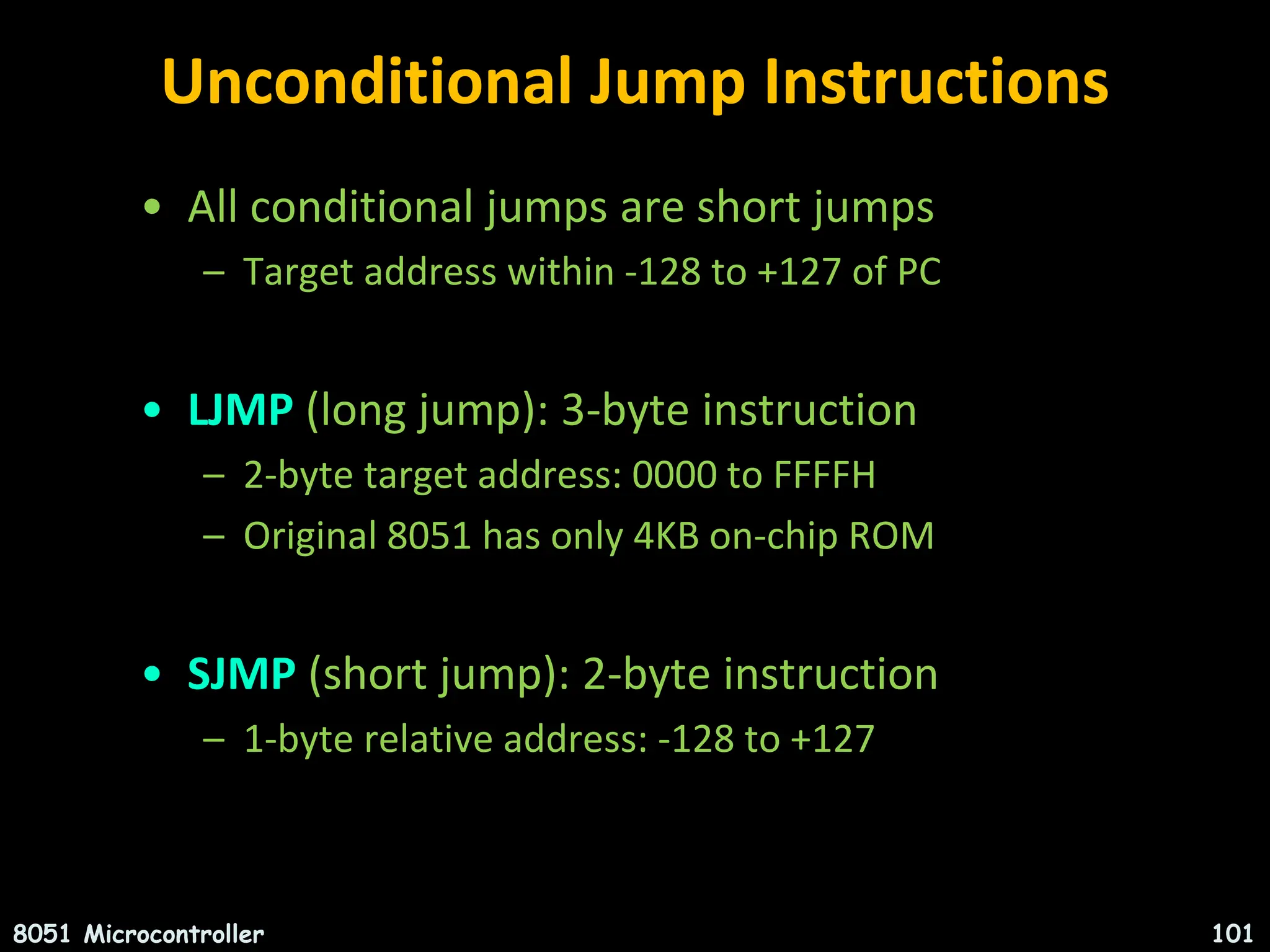 Unconditional Jump Instructions

• All conditional jumps are short jumps
 – Target address within -128 to +127 of PC

• LJMP (long jump): 3-byte instruction
 – 2-byte target address: 0000 to FFFFH
 – Original 8051 has only 4KB on-chip ROM

• SJMP (short jump): 2-byte instruction
 – 1-byte relative address: -128 to +127

8051 Microcontroller

101